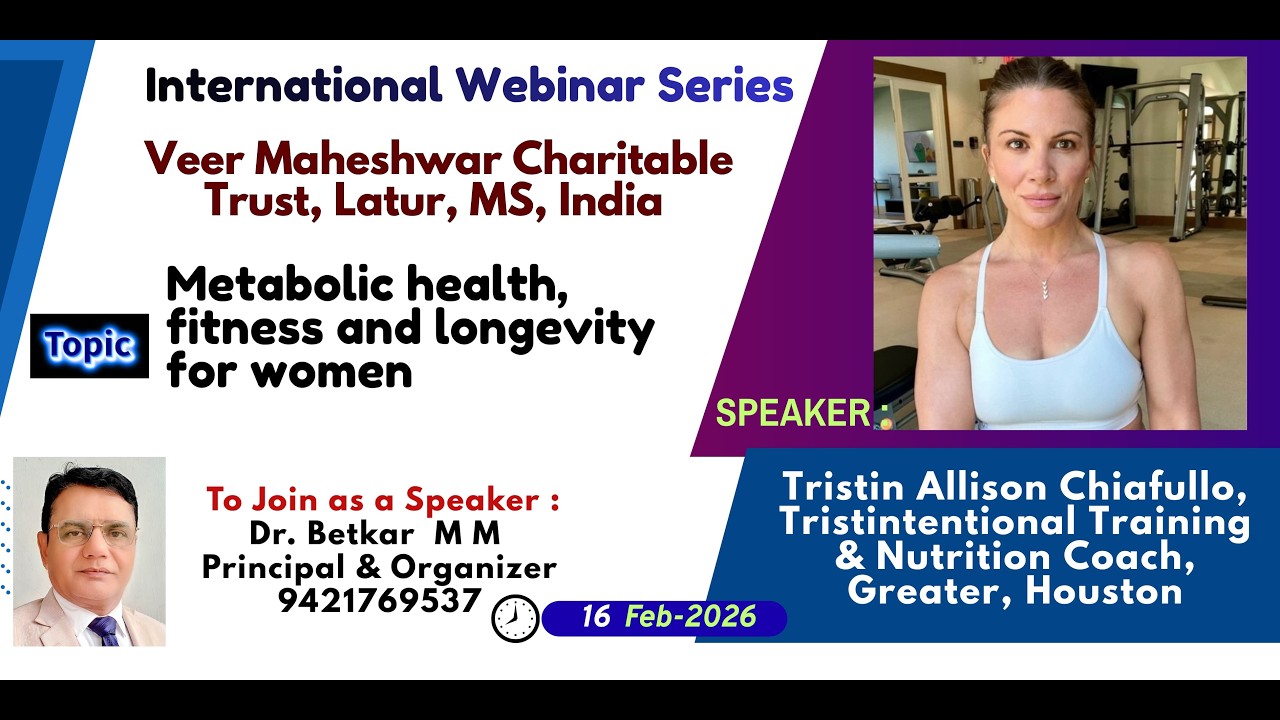 International Webinar Series

Veer Maheshwar Charitable Trust, Latur, MS, India

Topic

Metabolic health, fitness and longevity for women

SPEAKER :

To Join as a Speaker :
Dr. Betkar M M
Principal & Organizer
9421769537

16 Feb-2026

Tristin Allison Chiafullo,
Tristintentional Training
& Nutrition Coach,
Greater, Houston